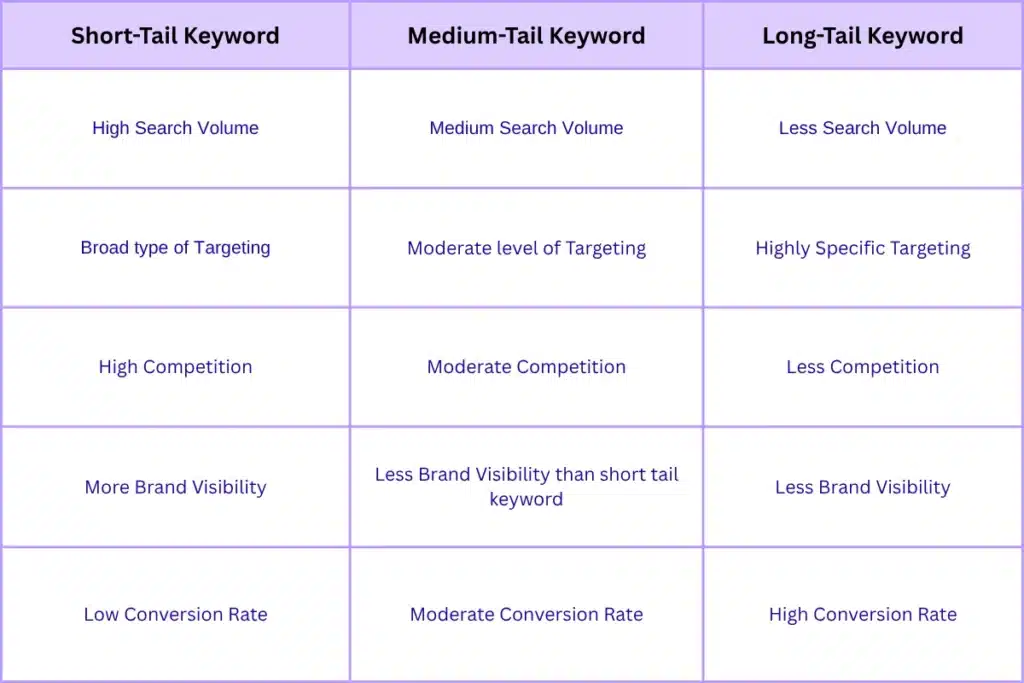 | Short-Tail Keyword | Medium-Tail Keyword | Long-Tail Keyword |
|---|---|---|
| High Search Volume | Medium Search Volume | Less Search Volume |
| Broad type of Targeting | Moderate level of Targeting | Highly Specific Targeting |
| High Competition | Moderate Competition | Less Competition |
| More Brand Visibility | Less Brand Visibility than short tail keyword | Less Brand Visibility |
| Low Conversion Rate | Moderate Conversion Rate | High Conversion Rate |